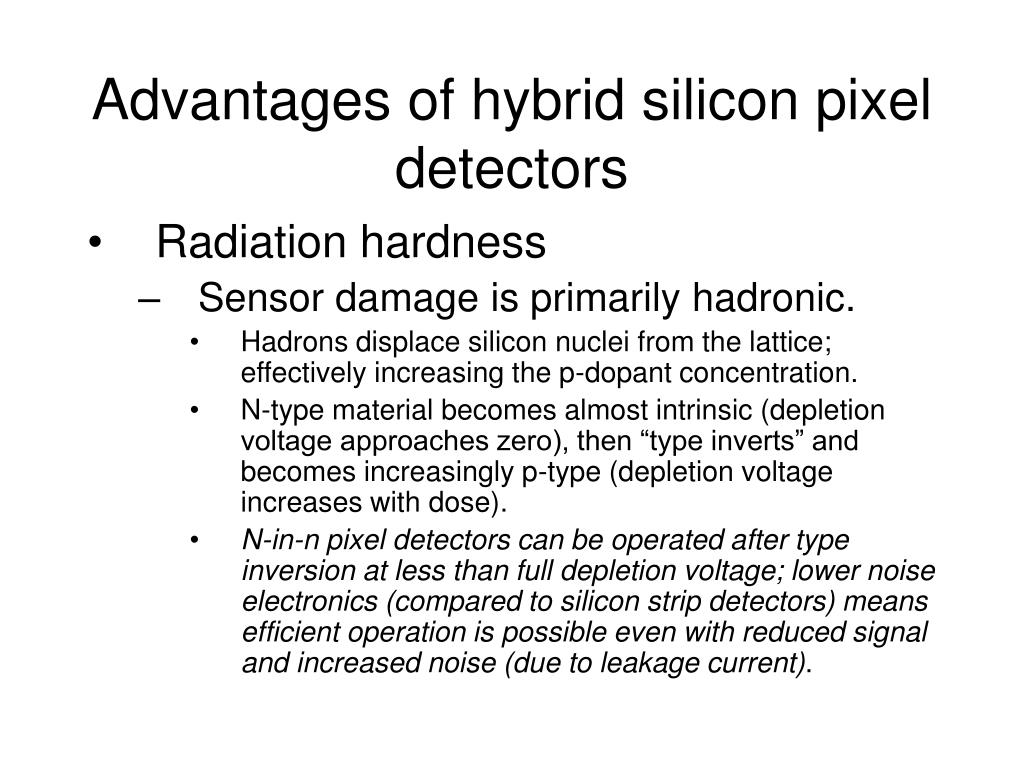 Advantages of hybrid silicon pixel detectors

• Radiation hardness
– Sensor damage is primarily hadronic.
• Hadrons displace silicon nuclei from the lattice; effectively increasing the p-dopant concentration.
• N-type material becomes almost intrinsic (depletion voltage approaches zero), then “type inverts” and becomes increasingly p-type (depletion voltage increases with dose).
• N-in-n pixel detectors can be operated after type inversion at less than full depletion voltage; lower noise electronics (compared to silicon strip detectors) means efficient operation is possible even with reduced signal and increased noise (due to leakage current).